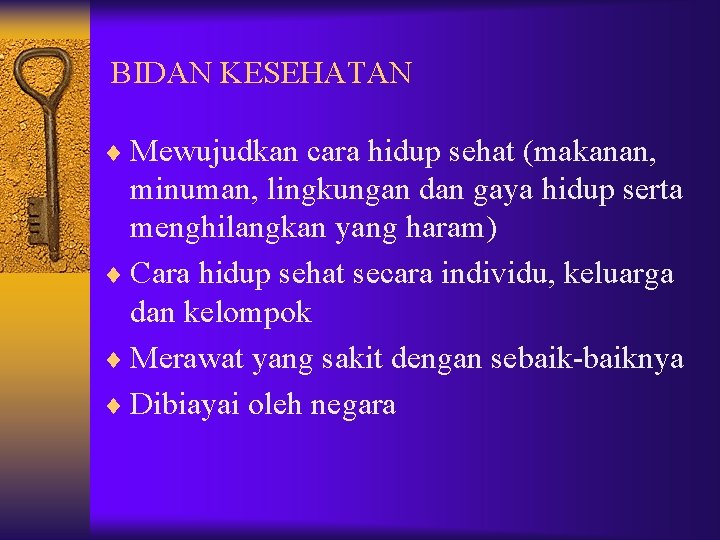 BIDAN KESEHATAN

♦ Mewujudkan cara hidup sehat (makanan, minuman, lingkungan dan gaya hidup serta menghilangkan yang haram)
♦ Cara hidup sehat secara individu, keluarga dan kelompok
♦ Merawat yang sakit dengan sebaik-baiknya
♦ Dibiayai oleh negara